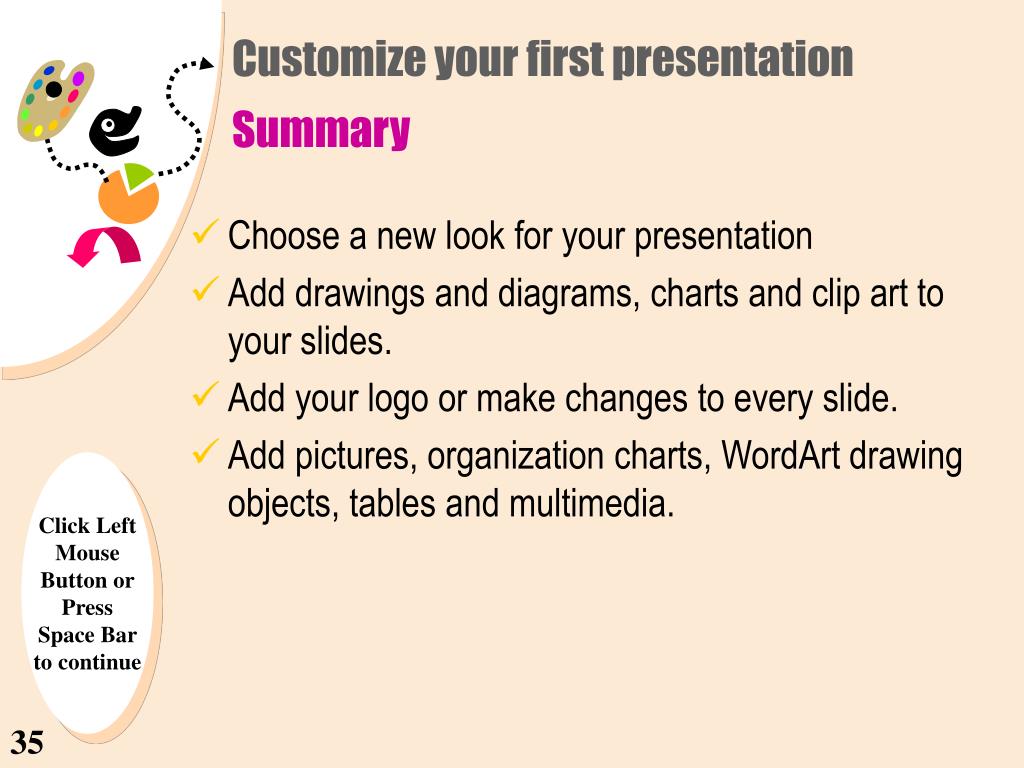 Customize your first presentation

Summary

✓ Choose a new look for your presentation
✓ Add drawings and diagrams, charts and clip art to your slides.
✓ Add your logo or make changes to every slide.
✓ Add pictures, organization charts, WordArt drawing objects, tables and multimedia.

Click Left Mouse Button or Press Space Bar to continue

35